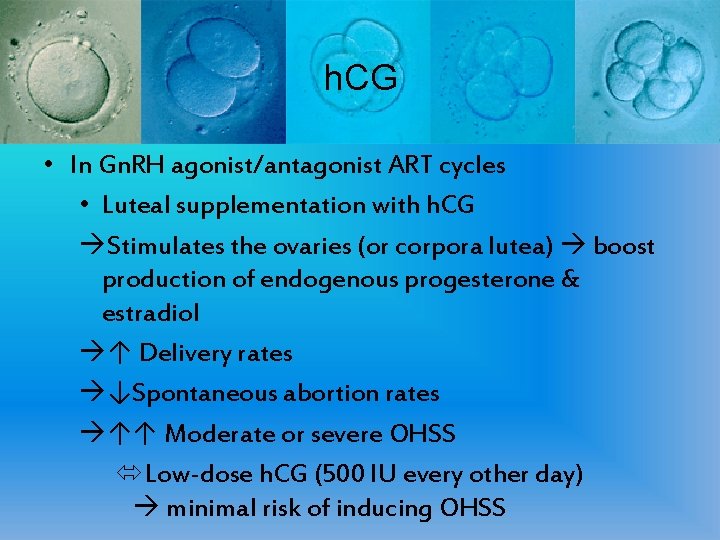 hCG

• In GnRH agonist/antagonist ART cycles

• Luteal supplementation with hCG

→Stimulates the ovaries (or corpora lutea) → boost production of endogenous progesterone & estradiol

→↑ Delivery rates

→↓Spontaneous abortion rates

→↑↑ Moderate or severe OHSS

⇔Low-dose hCG (500 IU every other day)

→ minimal risk of inducing OHSS